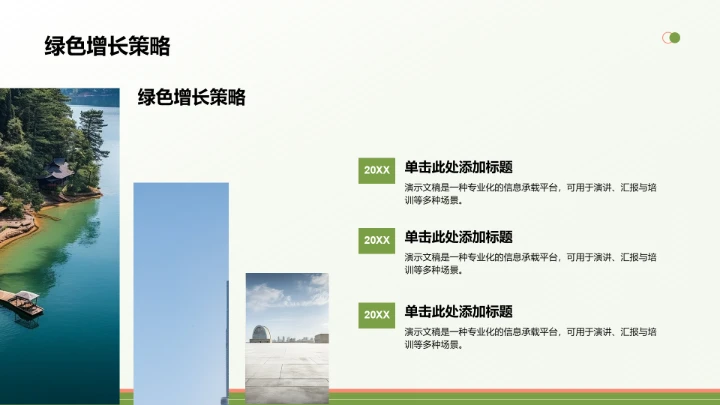 绿色增长策略

绿色增长策略

20XX

单击此处添加标题

演示文稿是一种专业化的信息承载平台，可用于演讲、汇报与培训等多种场景。

20XX

单击此处添加标题

演示文稿是一种专业化的信息承载平台，可用于演讲、汇报与培训等多种场景。

20XX

单击此处添加标题

演示文稿是一种专业化的信息承载平台，可用于演讲、汇报与培训等多种场景。